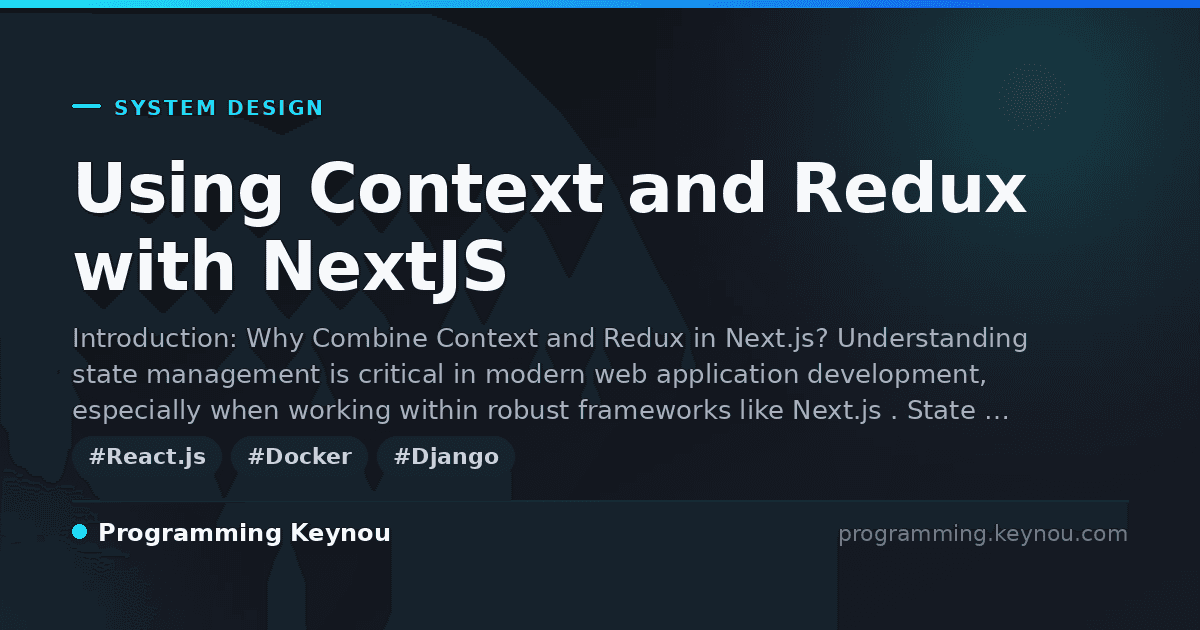 SYSTEM DESIGN

Using Context and Redux with NextJS

Introduction: Why Combine Context and Redux in Next.js? Understanding state management is critical in modern web application development, especially when working within robust frameworks like Next.js . State …

#React.js #Docker #Django

Programming Keynou

programming.keynou.com